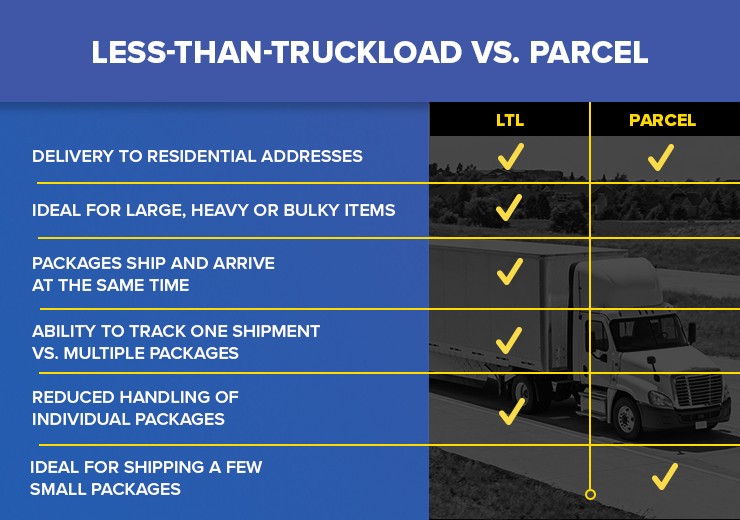 LESS-THAN-TRUCKLOAD VS. PARCEL

| | LTL | PARCEL |
|---|---|---|
| DELIVERY TO RESIDENTIAL ADDRESSES | ✓ | ✓ |
| IDEAL FOR LARGE, HEAVY OR BULKY ITEMS | ✓ | |
| PACKAGES SHIP AND ARRIVE AT THE SAME TIME | ✓ | |
| ABILITY TO TRACK ONE SHIPMENT VS. MULTIPLE PACKAGES | ✓ | |
| REDUCED HANDLING OF INDIVIDUAL PACKAGES | ✓ | |
| IDEAL FOR SHIPPING A FEW SMALL PACKAGES | | ✓ |